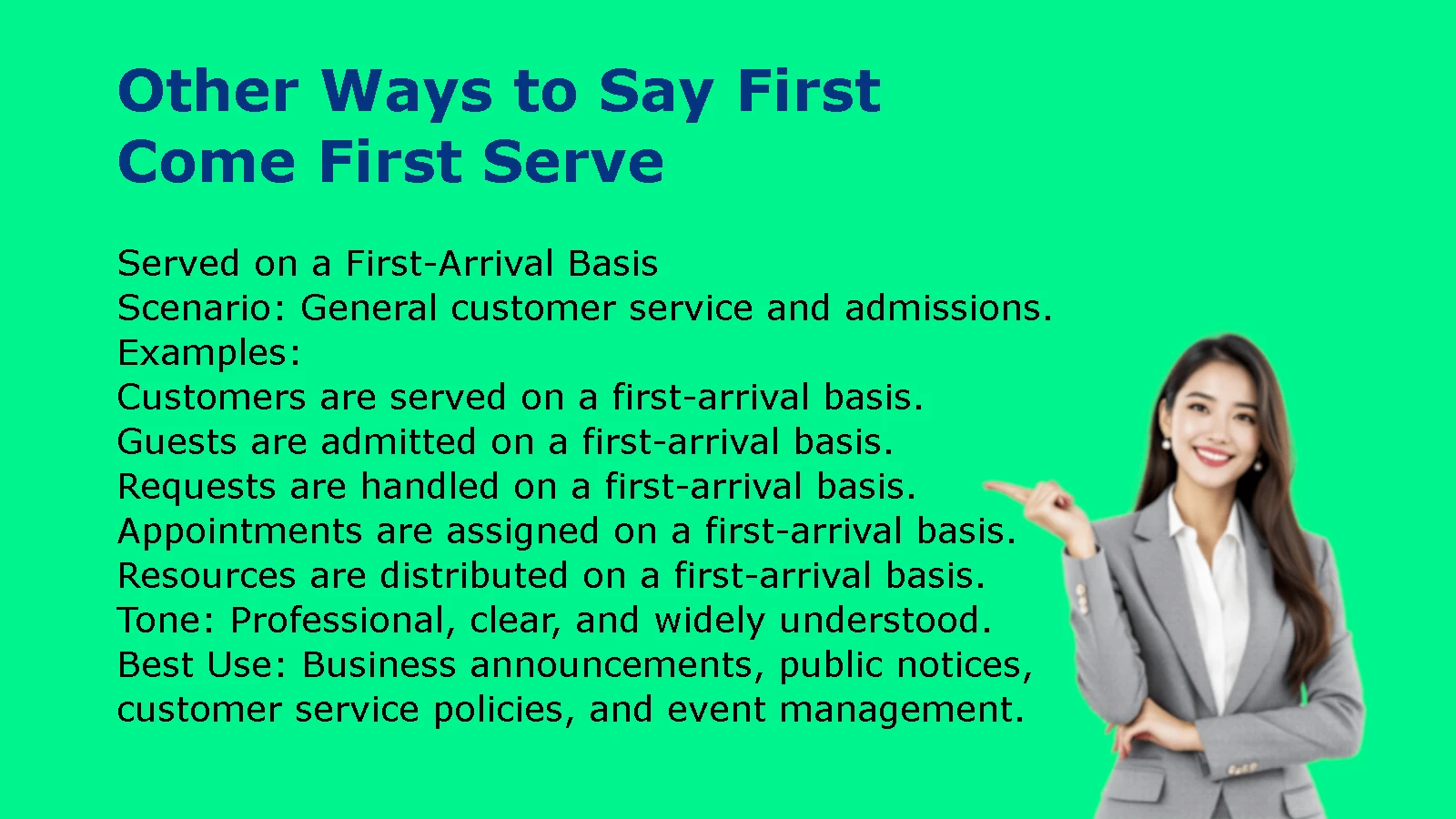 Other Ways to Say First Come First Serve

Served on a First-Arrival Basis
Scenario: General customer service and admissions.
Examples:
Customers are served on a first-arrival basis.
Guests are admitted on a first-arrival basis.
Requests are handled on a first-arrival basis.
Appointments are assigned on a first-arrival basis.
Resources are distributed on a first-arrival basis.
Tone: Professional, clear, and widely understood.
Best Use: Business announcements, public notices, customer service policies, and event management.